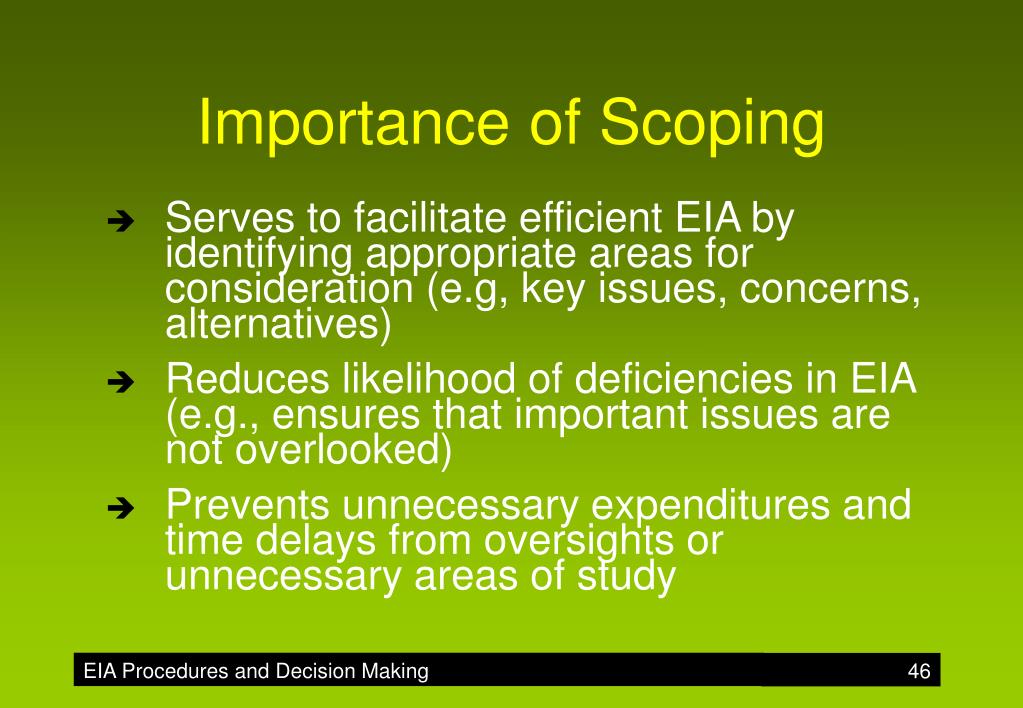 Importance of Scoping

➔ Serves to facilitate efficient EIA by identifying appropriate areas for consideration (e.g, key issues, concerns, alternatives)

➔ Reduces likelihood of deficiencies in EIA (e.g., ensures that important issues are not overlooked)

➔ Prevents unnecessary expenditures and time delays from oversights or unnecessary areas of study

EIA Procedures and Decision Making 46